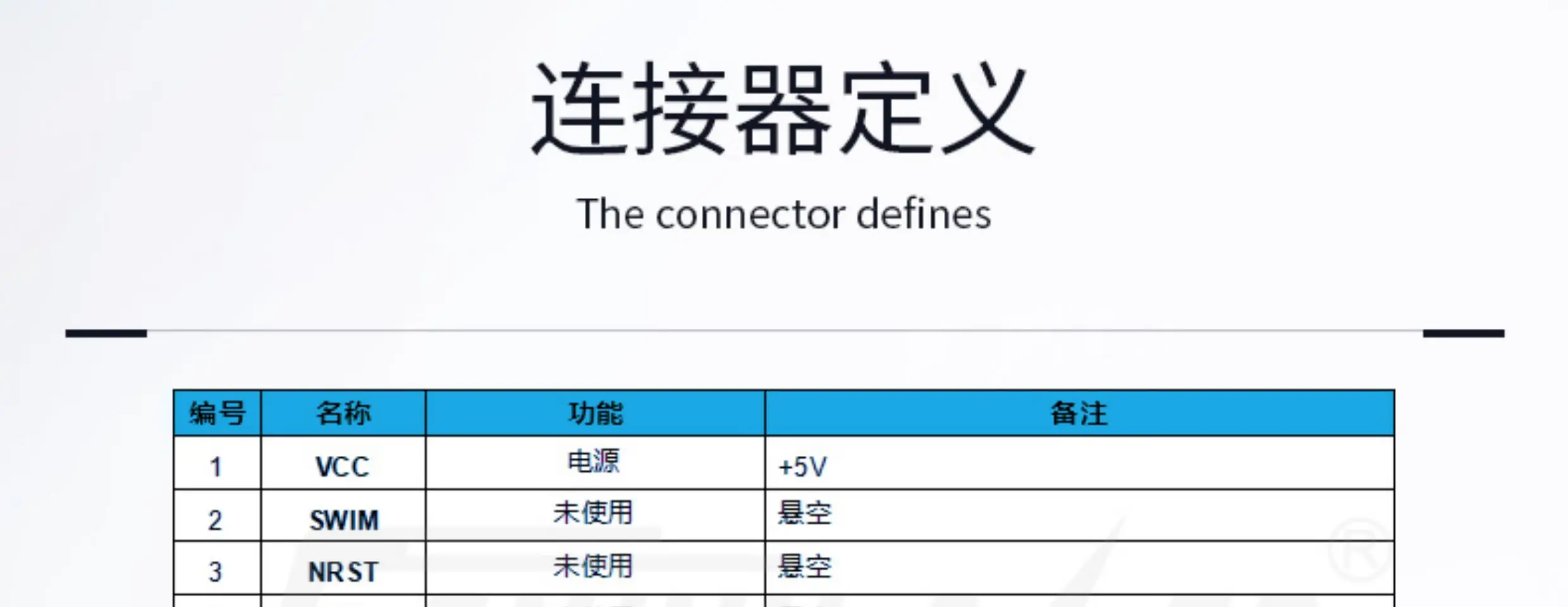 连接器定义

The connector defines

| 编号 | 名称 | 功能 | 备注 |
|---|---|---|---|
| 1 | VCC | 电源 | +5V |
| 2 | SWIM | 未使用 | 悬空 |
| 3 | NRST | 未使用 | 悬空 |